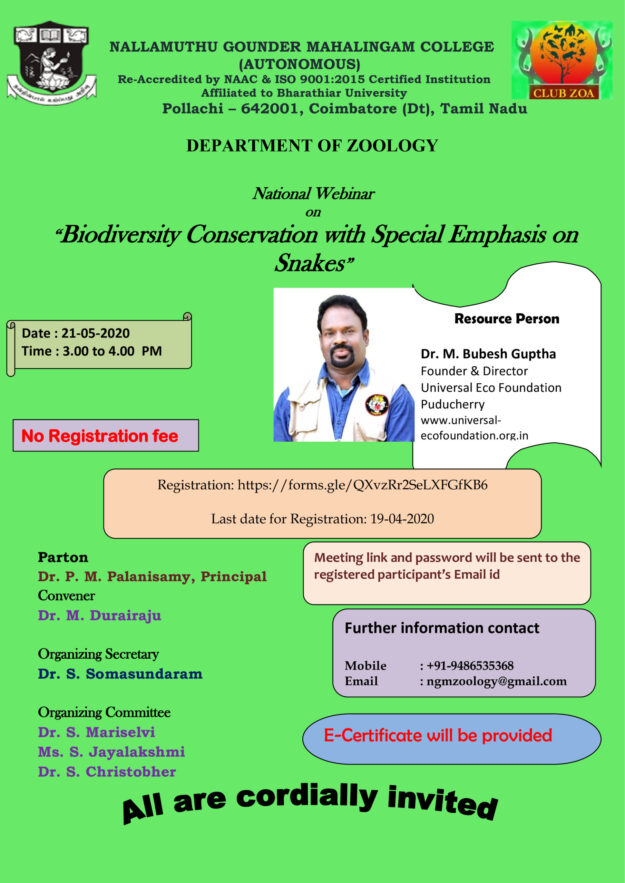 NALLAMUTHU GOUNDER MAHALINGAM COLLEGE
(AUTONOMOUS)
Re-Accredited by NAAC & ISO 9001:2015 Certified Institution
Affiliated to Bharathiar University
Pollachi – 642001, Coimbatore (Dt), Tamil Nadu

CLUB ZOA

DEPARTMENT OF ZOOLOGY

National Webinar
on
"Biodiversity Conservation with Special Emphasis on Snakes"

Date : 21-05-2020
Time : 3.00 to 4.00 PM

Resource Person

Dr. M. Bubesh Guptha
Founder & Director
Universal Eco Foundation
Puducherry
www.universal-ecofoundation.org.in

No Registration fee

Registration: https://forms.gle/QXvzRr2SeLXFGfKB6

Last date for Registration: 19-04-2020

Parton
Dr. P. M. Palanisamy, Principal
Convener
Dr. M. Durairaju

Organizing Secretary
Dr. S. Somasundaram

Organizing Committee
Dr. S. Mariselvi
Ms. S. Jayalakshmi
Dr. S. Christobher

Meeting link and password will be sent to the registered participant's Email id

Further information contact

Mobile : +91-9486535368
Email : ngmzoology@gmail.com

E-Certificate will be provided

All are cordially invited